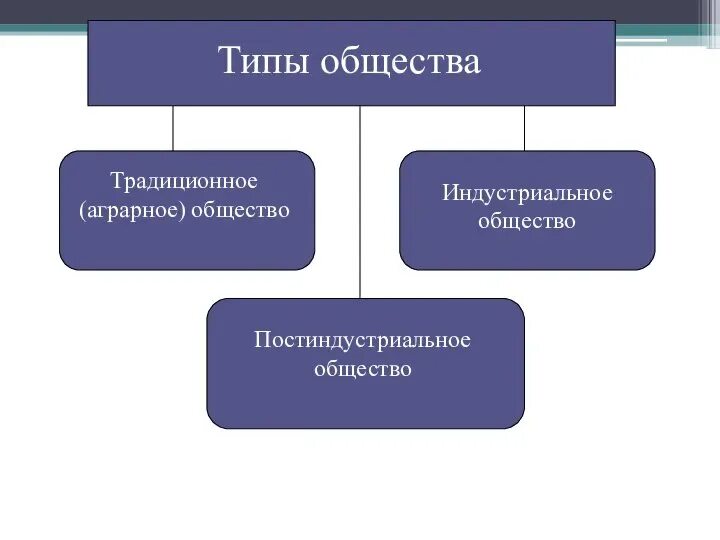 Типы общества

Традиционное (аграрное) общество

Индустриальное общество

Постиндустриальное общество